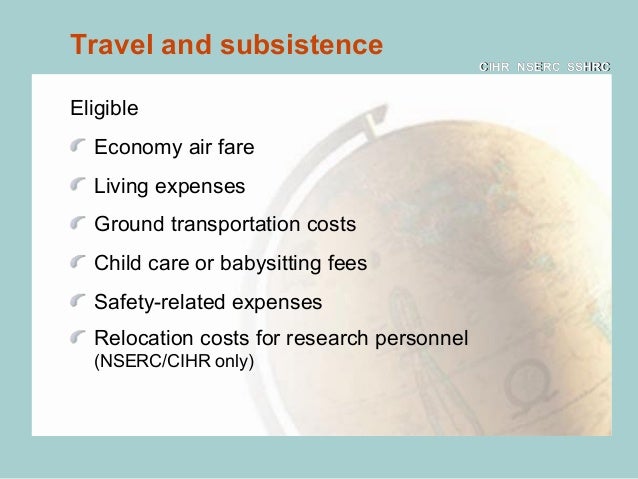 Travel and subsistence

CIHR NSERC SSHRC

Eligible

Economy air fare

Living expenses

Ground transportation costs

Child care or babysitting fees

Safety-related expenses

Relocation costs for research personnel (NSERC/CIHR only)